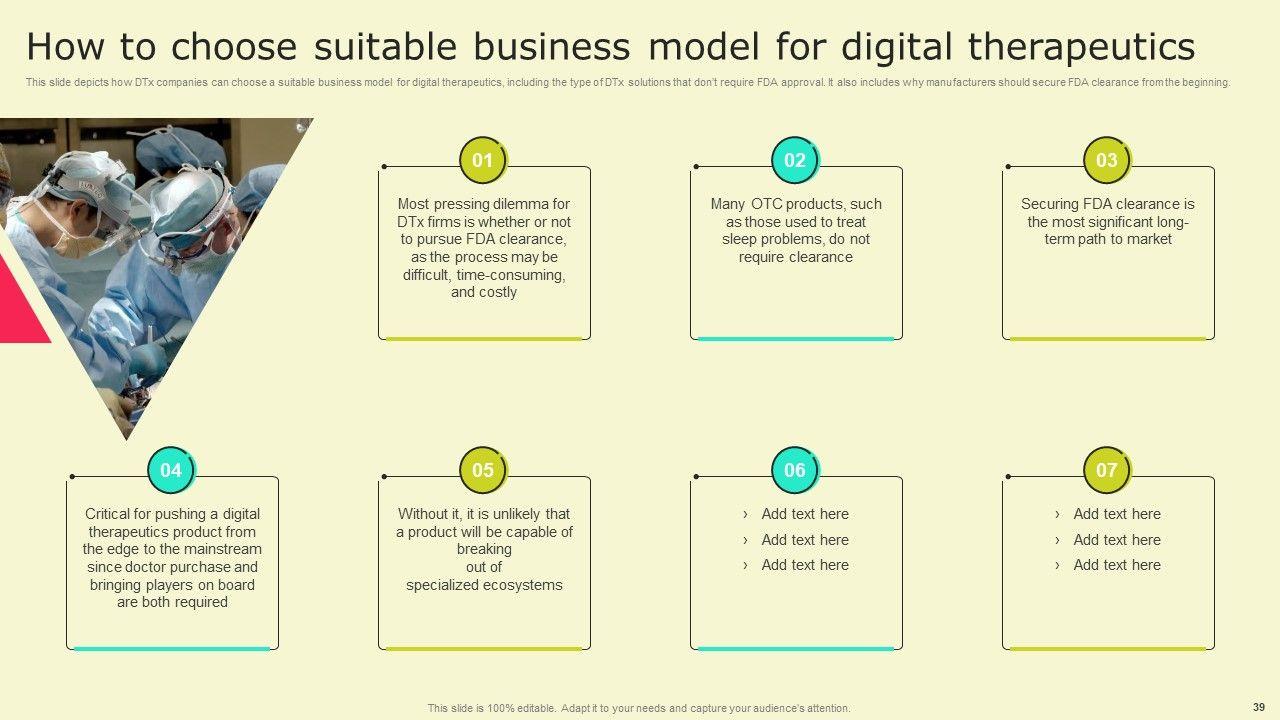 How to choose suitable business model for digital therapeutics

This slide depicts how DTx companies can choose a suitable business model for digital therapeutics, including the type of DTx solutions that don't require FDA approval. It also includes why manufacturers should secure FDA clearance from the beginning.

01

Most pressing dilemma for DTx firms is whether or not to pursue FDA clearance, as the process may be difficult, time-consuming, and costly

02

Many OTC products, such as those used to treat sleep problems, do not require clearance

03

Securing FDA clearance is the most significant long-term path to market

04

Critical for pushing a digital therapeutics product from the edge to the mainstream since doctor purchase and bringing players on board are both required

05

Without it, it is unlikely that a product will be capable of breaking out of specialized ecosystems

06

› Add text here
› Add text here
› Add text here

07

› Add text here
› Add text here
› Add text here

This slide is 100% editable. Adapt it to your needs and capture your audience's attention.

39